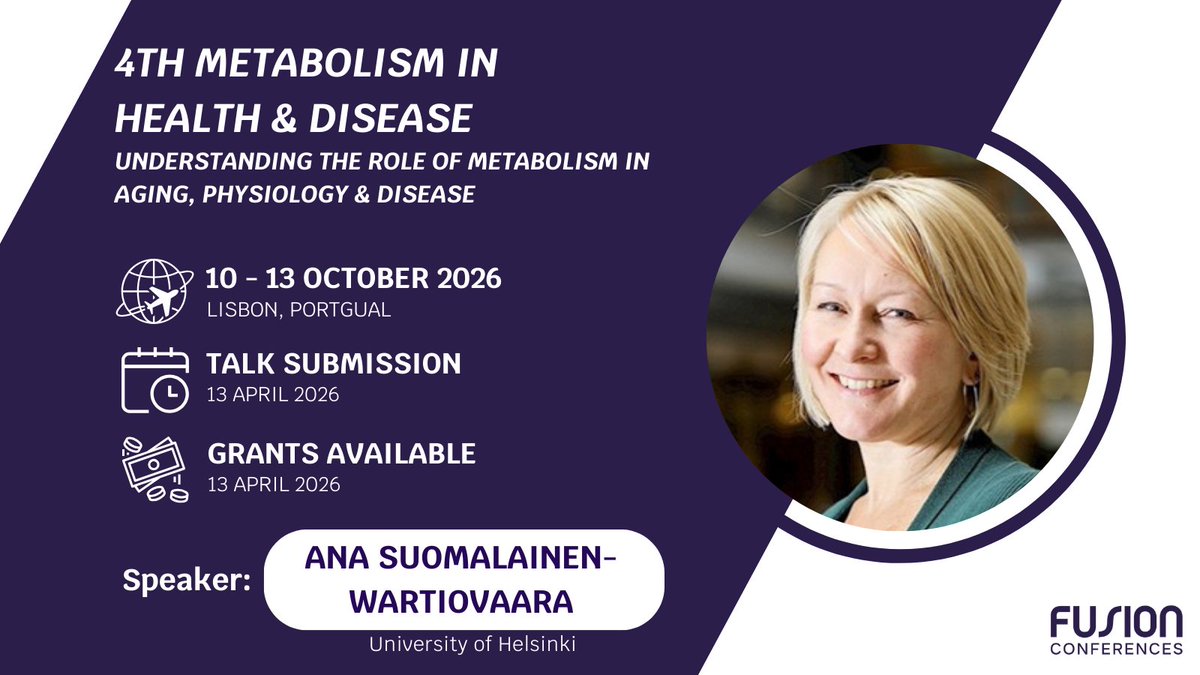 4TH METABOLISM IN HEALTH & DISEASE

UNDERSTANDING THE ROLE OF METABOLISM IN AGING, PHYSIOLOGY & DISEASE

10 - 13 OCTOBER 2026
LISBON, PORTGUAL

TALK SUBMISSION
13 APRIL 2026

GRANTS AVAILABLE
13 APRIL 2026

Speaker: ANA SUOMALAINEN-WARTIOVAARA
University of Helsinki

FUSION CONFERENCES